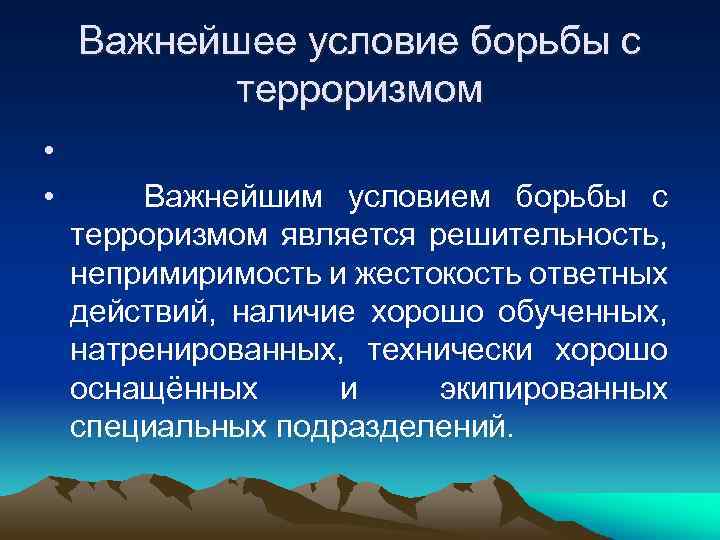 Важнейшее условие борьбы с терроризмом

•

• Важнейшим условием борьбы с терроризмом является решительность, непримиримость и жестокость ответных действий, наличие хорошо обученных, натренированных, технически хорошо оснащённых и экипированных специальных подразделений.